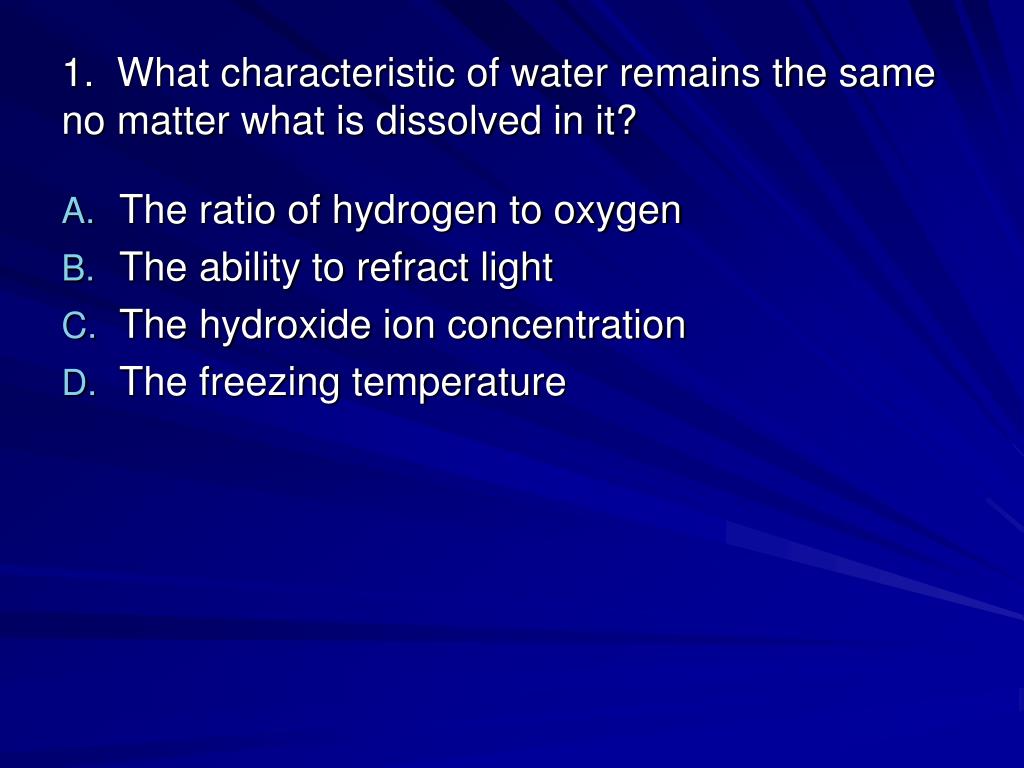 1. What characteristic of water remains the same no matter what is dissolved in it?

A. The ratio of hydrogen to oxygen
B. The ability to refract light
C. The hydroxide ion concentration
D. The freezing temperature